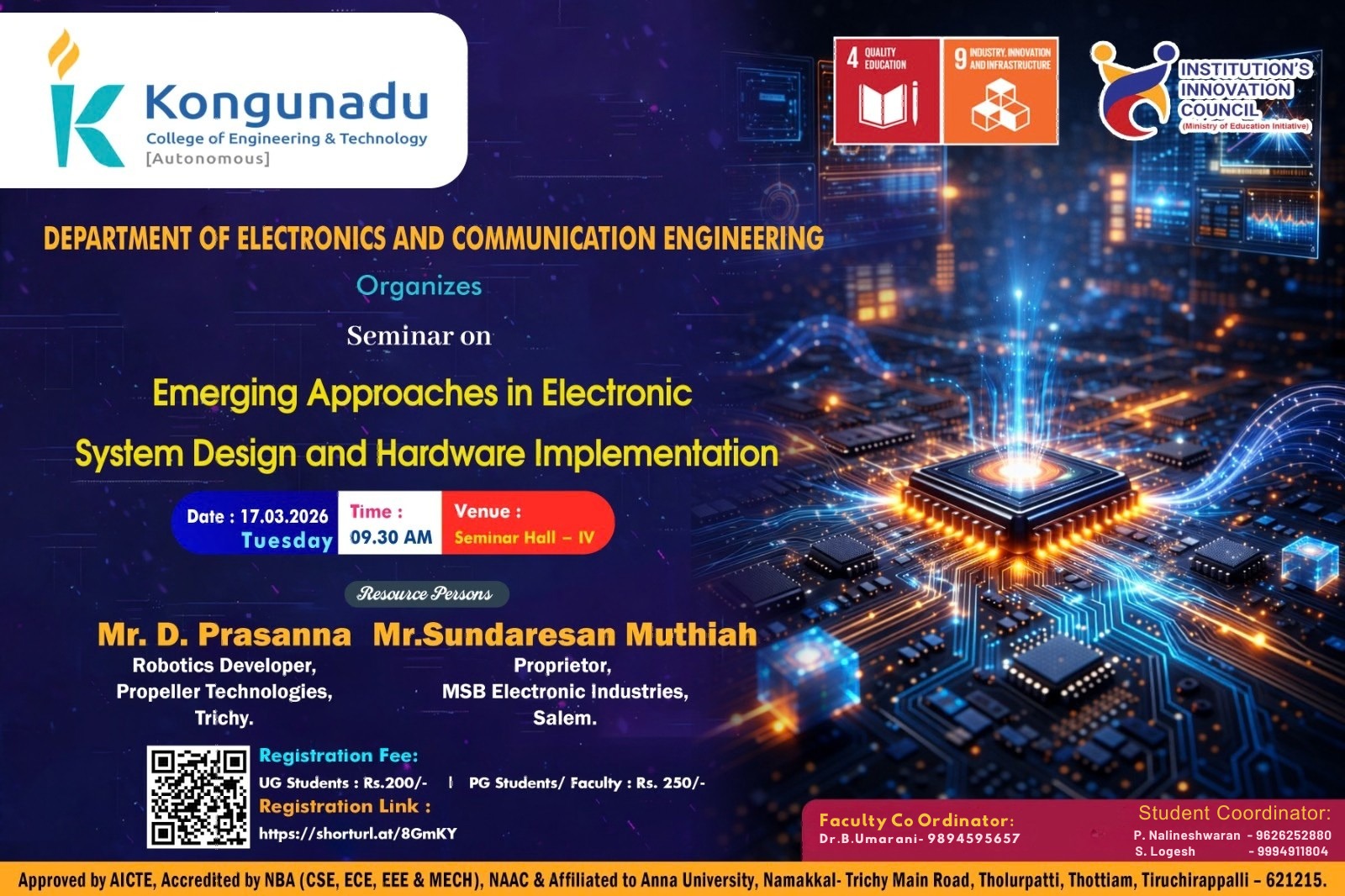 Kongunadu
College of Engineering & Technology
[Autonomous]

4 QUALITY EDUCATION

9 INDUSTRY, INNOVATION AND INFRASTRUCTURE

INSTITUTION'S INNOVATION COUNCIL
(Ministry of Education Initiative)

DEPARTMENT OF ELECTRONICS AND COMMUNICATION ENGINEERING

Organizes

Seminar on

Emerging Approaches in Electronic System Design and Hardware Implementation

Date : 17.03.2026 Tuesday

Time : 09.30 AM

Venue : Seminar Hall – IV

Resource Persons

Mr. D. Prasanna
Robotics Developer,
Propeller Technologies,
Trichy.

Mr.Sundaresan Muthiah
Proprietor,
MSB Electronic Industries,
Salem.

Registration Fee:
UG Students : Rs.200/- | PG Students/ Faculty : Rs. 250/-
Registration Link :
https://shorturl.at/8GmKY

Faculty Co Ordinator:
Dr.B.Umarani- 9894595657

Student Coordinator:
P. Nalineshwaran - 9626252880
S. Logesh - 9994911804

Approved by AICTE, Accredited by NBA (CSE, ECE, EEE & MECH), NAAC & Affiliated to Anna University, Namakkal- Trichy Main Road, Tholurpatti, Thottiam, Tiruchirappalli – 621215.